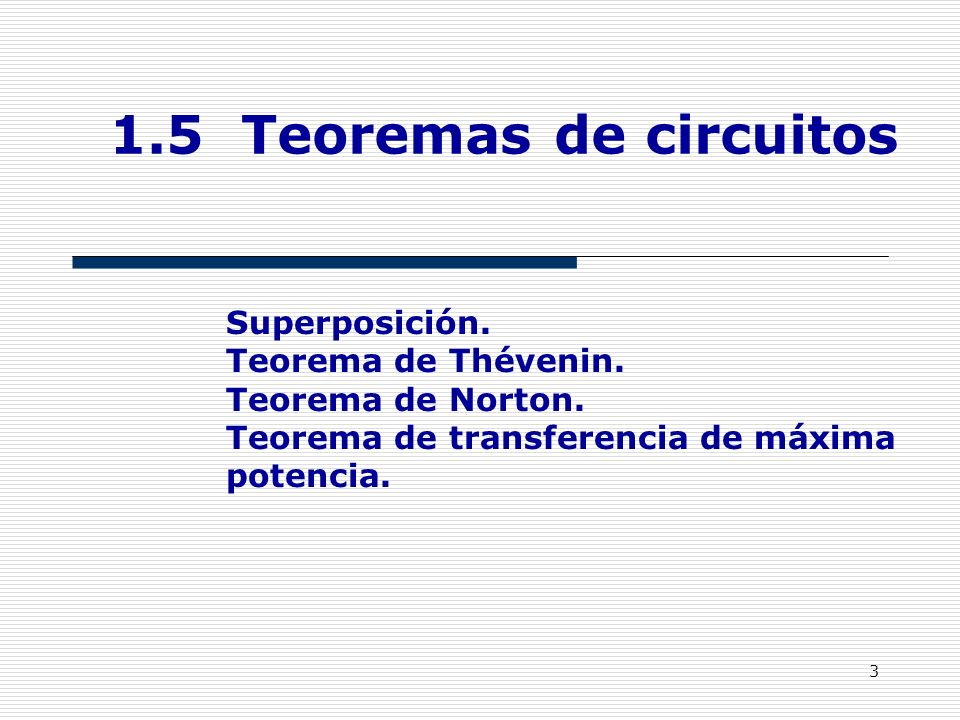 1.5 Teoremas de circuitos

Superposición.
Teorema de Thévenin.
Teorema de Norton.
Teorema de transferencia de máxima potencia.

3